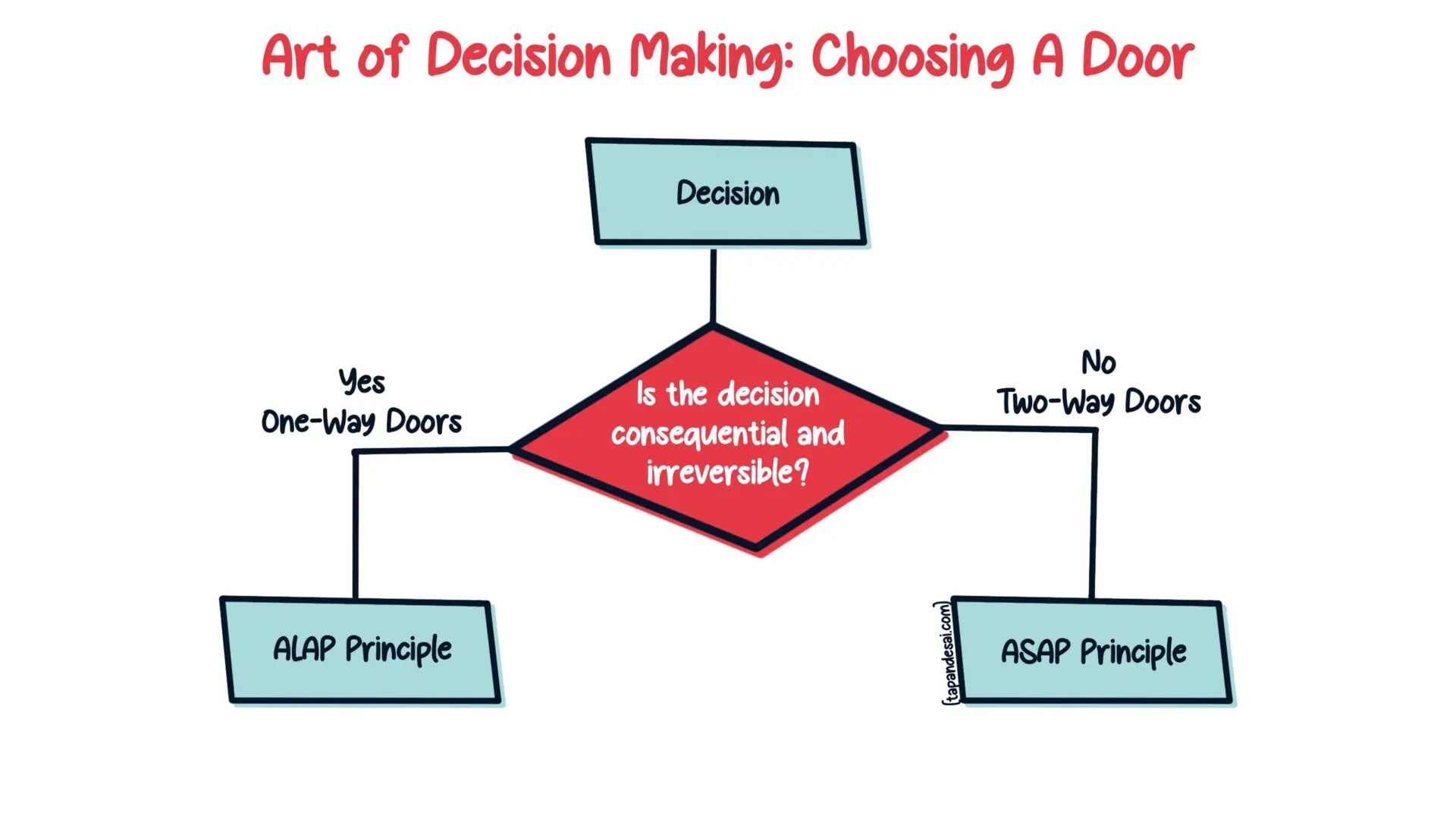 Art of Decision Making: Choosing A Door

Decision

Is the decision consequential and irreversible?

Yes
One-Way Doors

No
Two-Way Doors

ALAP Principle

(tapandesai.com)

ASAP Principle